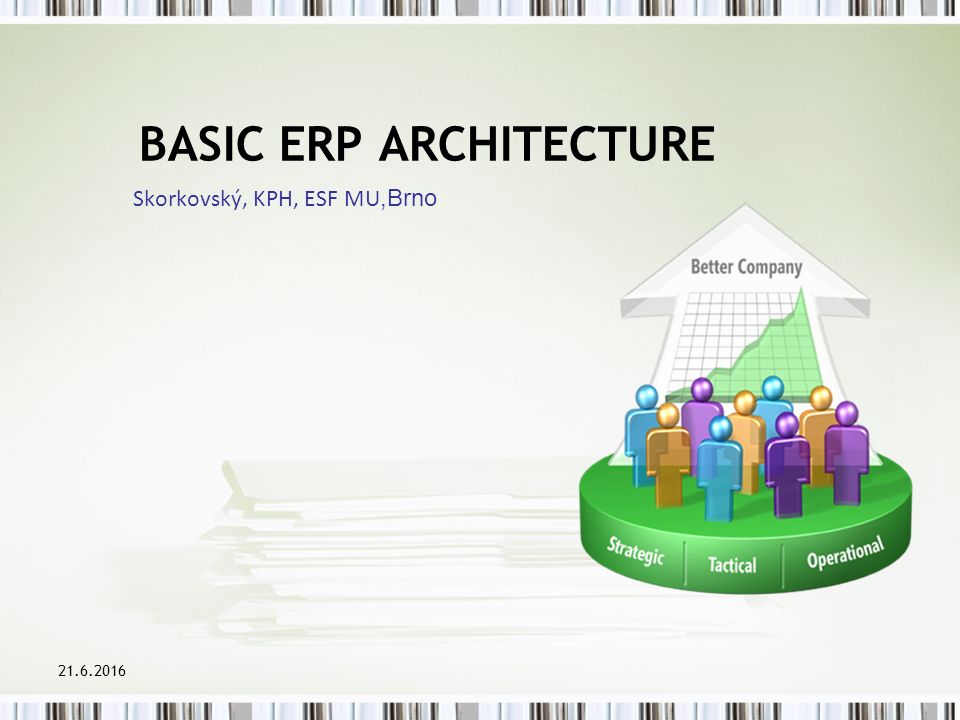 BASIC ERP ARCHITECTURE

Skorkovský, KPH, ESF MU,Brno

Better Company

Strategic

Tactical

Operational

21.6.2016